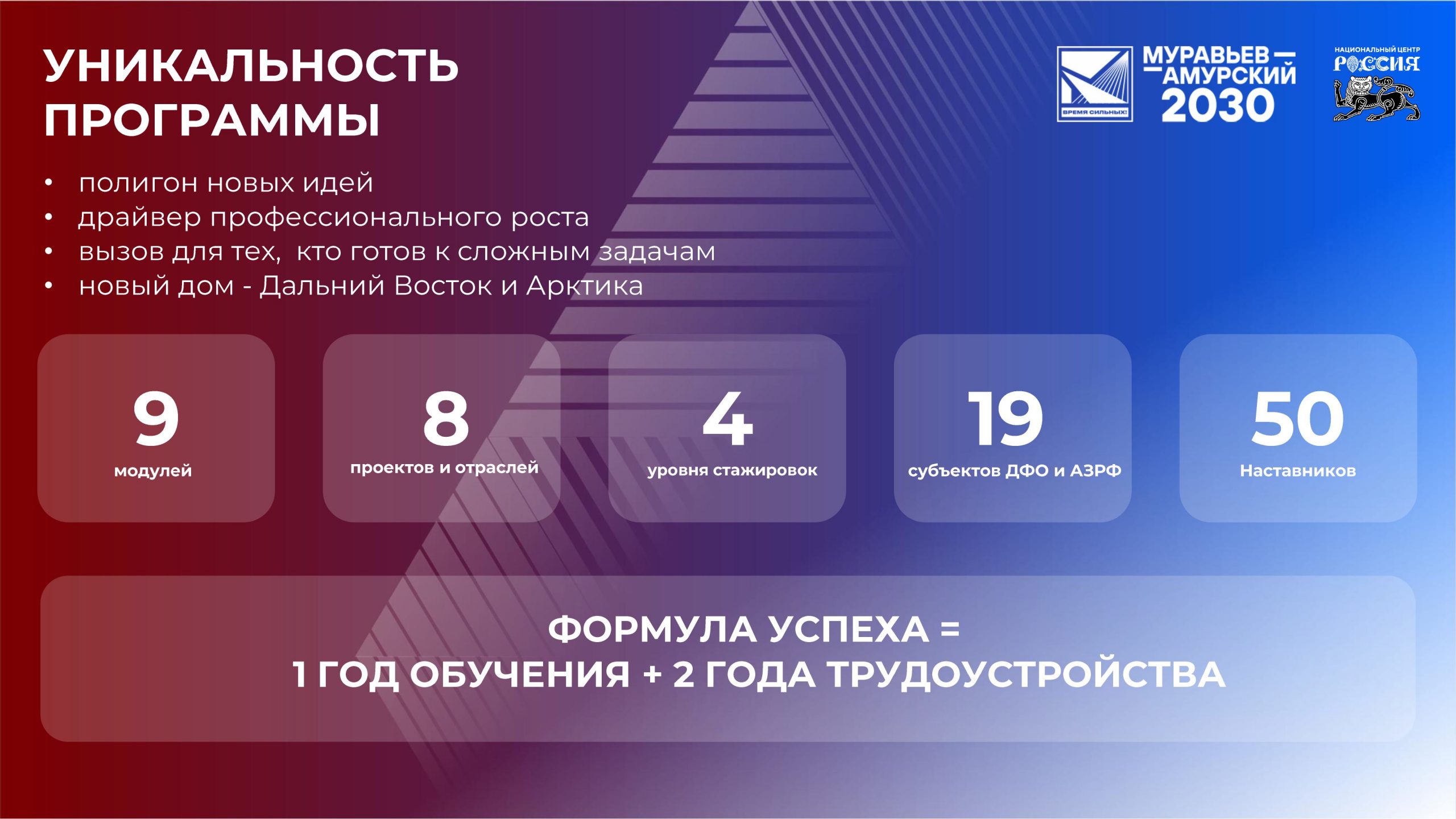 УНИКАЛЬНОСТЬ ПРОГРАММЫ

ВРЕМЯ СИЛЬНЫХ!

МУРАВЬЕВ — АМУРСКИЙ 2030

НАЦИОНАЛЬНЫЙ ЦЕНТР РОССИЯ

• полигон новых идей
• драйвер профессионального роста
• вызов для тех, кто готов к сложным задачам
• новый дом - Дальний Восток и Арктика

9
модулей

8
проектов и отраслей

4
уровня стажировок

19
субъектов ДФО и АЗРФ

50
Наставников

ФОРМУЛА УСПЕХА =
1 ГОД ОБУЧЕНИЯ + 2 ГОДА ТРУДОУСТРОЙСТВА